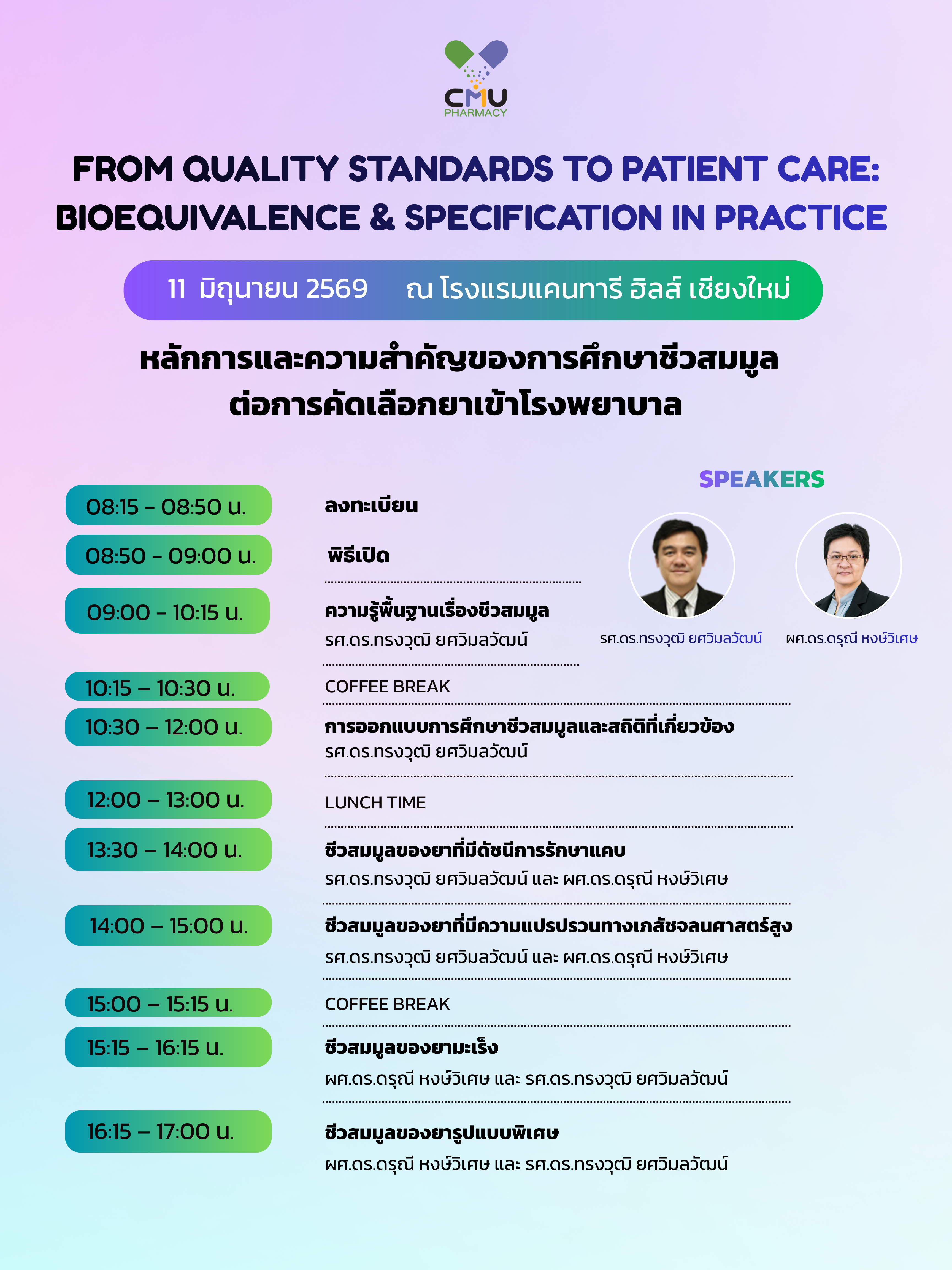 CMU
PHARMACY

FROM QUALITY STANDARDS TO PATIENT CARE: BIOEQUIVALENCE & SPECIFICATION IN PRACTICE

11 มิถุนายน 2569 ณ โรงแรมแคนทารี ฮิลส์ เชียงใหม่

หลักการและความสำคัญของการศึกษาชีวสมมูล ต่อการคัดเลือกยาเข้าโรงพยาบาล

SPEAKERS

รศ.ดร.ทรงวุฒิ ยศวิมลวัฒน์
ผศ.ดร.ดรุณี หงษ์วิเศษ

08:15 - 08:50 น. ลงทะเบียน

08:50 - 09:00 น. พิธีเปิด

09:00 - 10:15 น. ความรู้พื้นฐานเรื่องชีวสมมูล
รศ.ดร.ทรงวุฒิ ยศวิมลวัฒน์

10:15 – 10:30 น. COFFEE BREAK

10:30 – 12:00 น. การออกแบบการศึกษาชีวสมมูลและสถิติที่เกี่ยวข้อง
รศ.ดร.ทรงวุฒิ ยศวิมลวัฒน์

12:00 – 13:00 น. LUNCH TIME

13:30 – 14:00 น. ชีวสมมูลของยาที่มีดัชนีการรักษาแคบ
รศ.ดร.ทรงวุฒิ ยศวิมลวัฒน์ และ ผศ.ดร.ดรุณี หงษ์วิเศษ

14:00 – 15:00 น. ชีวสมมูลของยาที่มีความแปรปรวนทางเภสัชจลนศาสตร์สูง
รศ.ดร.ทรงวุฒิ ยศวิมลวัฒน์ และ ผศ.ดร.ดรุณี หงษ์วิเศษ

15:00 – 15:15 น. COFFEE BREAK

15:15 – 16:15 น. ชีวสมมูลของยามะเร็ง
ผศ.ดร.ดรุณี หงษ์วิเศษ และ รศ.ดร.ทรงวุฒิ ยศวิมลวัฒน์

16:15 – 17:00 น. ชีวสมมูลของยารูปแบบพิเศษ
ผศ.ดร.ดรุณี หงษ์วิเศษ และ รศ.ดร.ทรงวุฒิ ยศวิมลวัฒน์